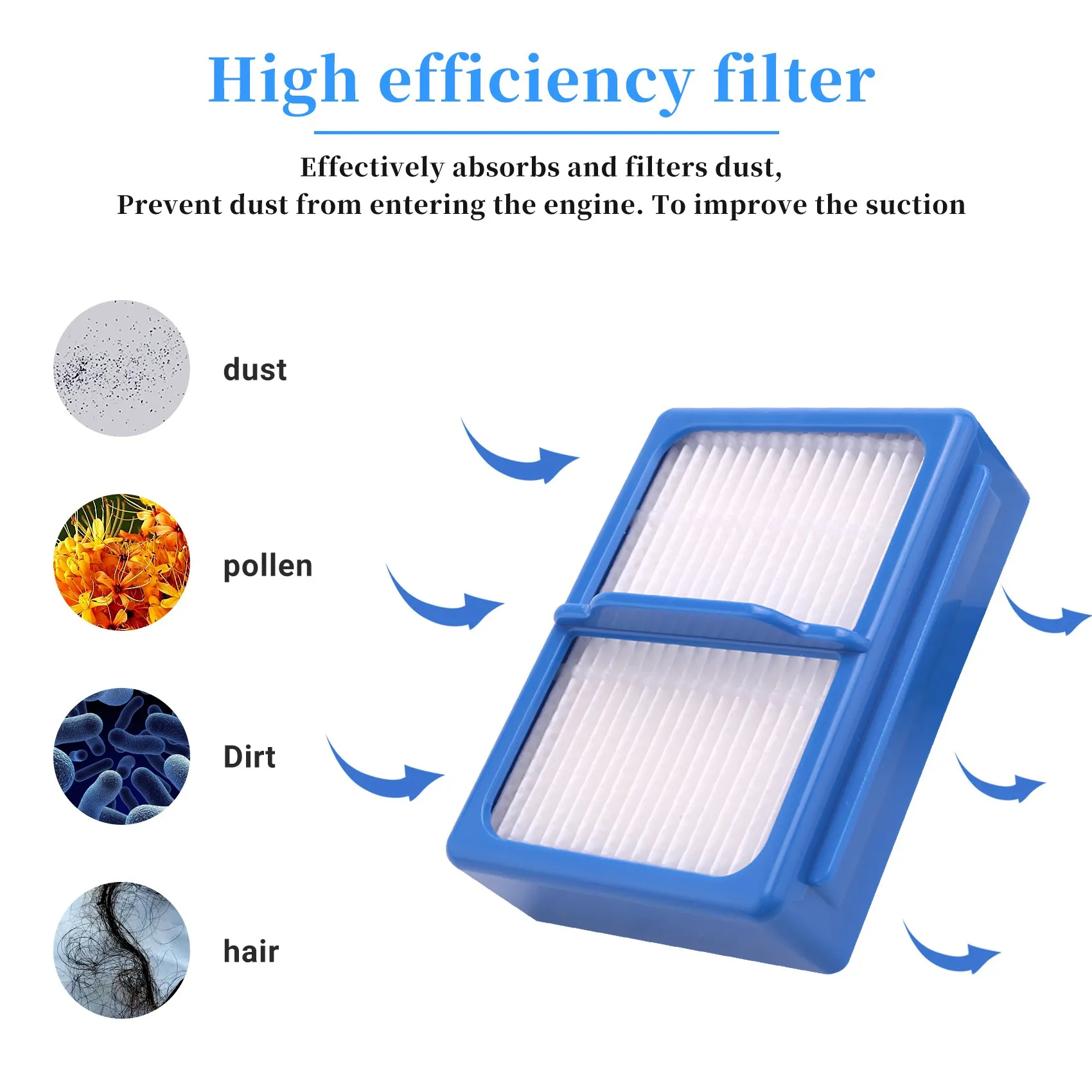 High efficiency filter

Effectively absorbs and filters dust,
Prevent dust from entering the engine. To improve the suction

dust

pollen

Dirt

hair